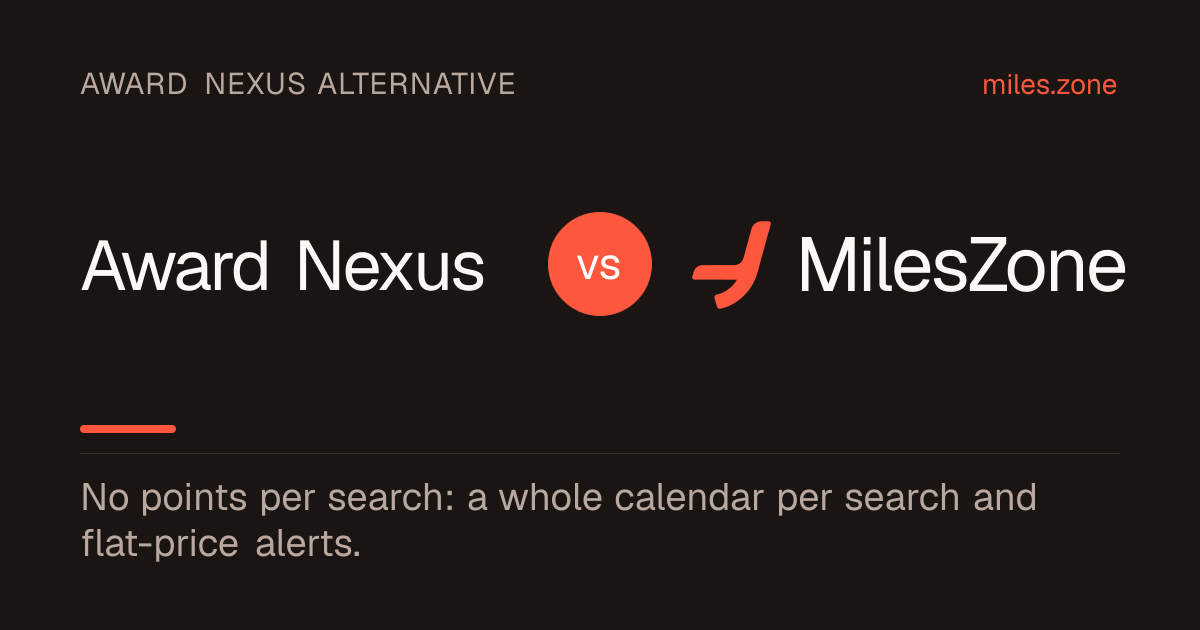 AWARD NEXUS ALTERNATIVE

miles.zone

Award Nexus

vs

MilesZone

No points per search: a whole calendar per search and flat-price alerts.